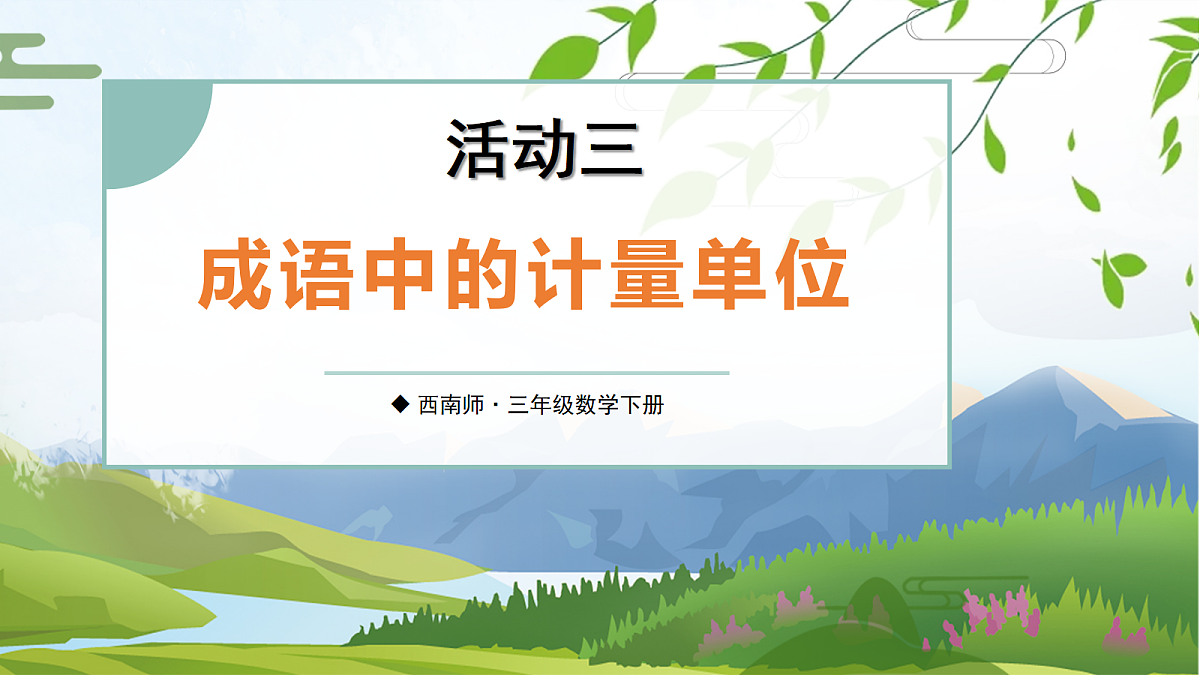 活动三

成语中的计量单位

◆ 西南师 · 三年级数学下册